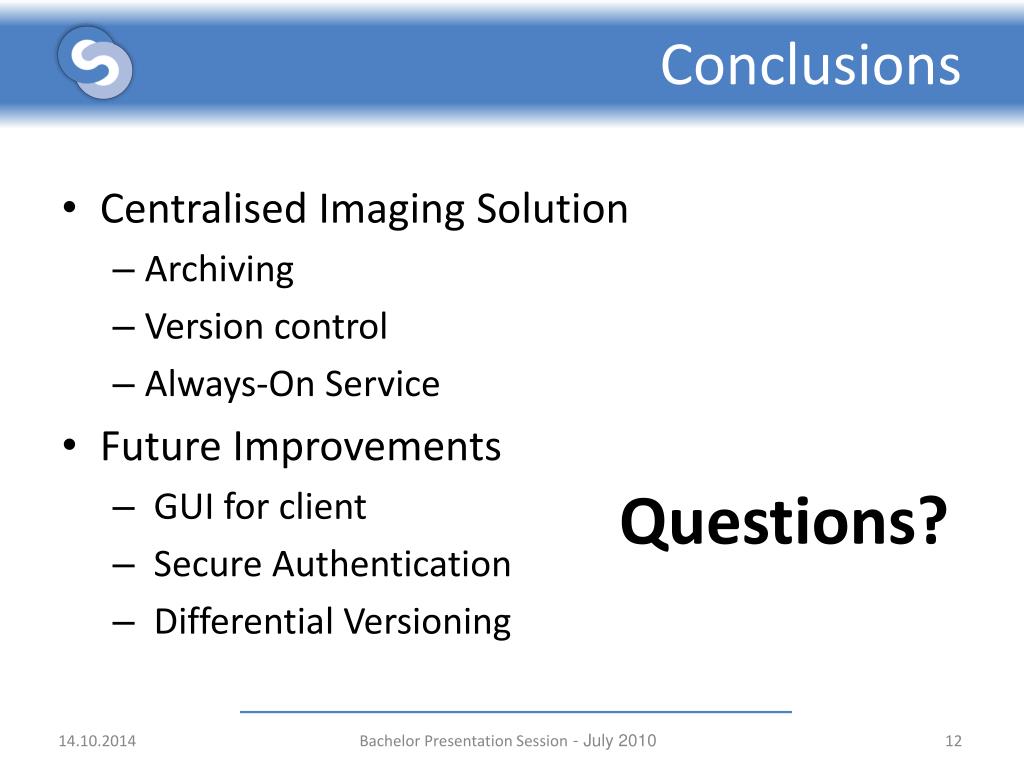 Conclusions

• Centralised Imaging Solution
– Archiving
– Version control
– Always-On Service
• Future Improvements
– GUI for client
– Secure Authentication
– Differential Versioning

Questions?

14.10.2014
Bachelor Presentation Session - July 2010
12